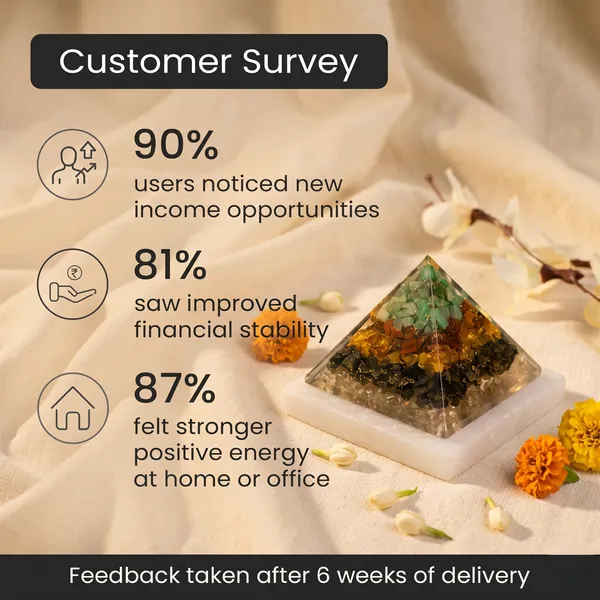 Customer Survey

90%
users noticed new income opportunities

₹

81%
saw improved financial stability

87%
felt stronger positive energy at home or office

Feedback taken after 6 weeks of delivery